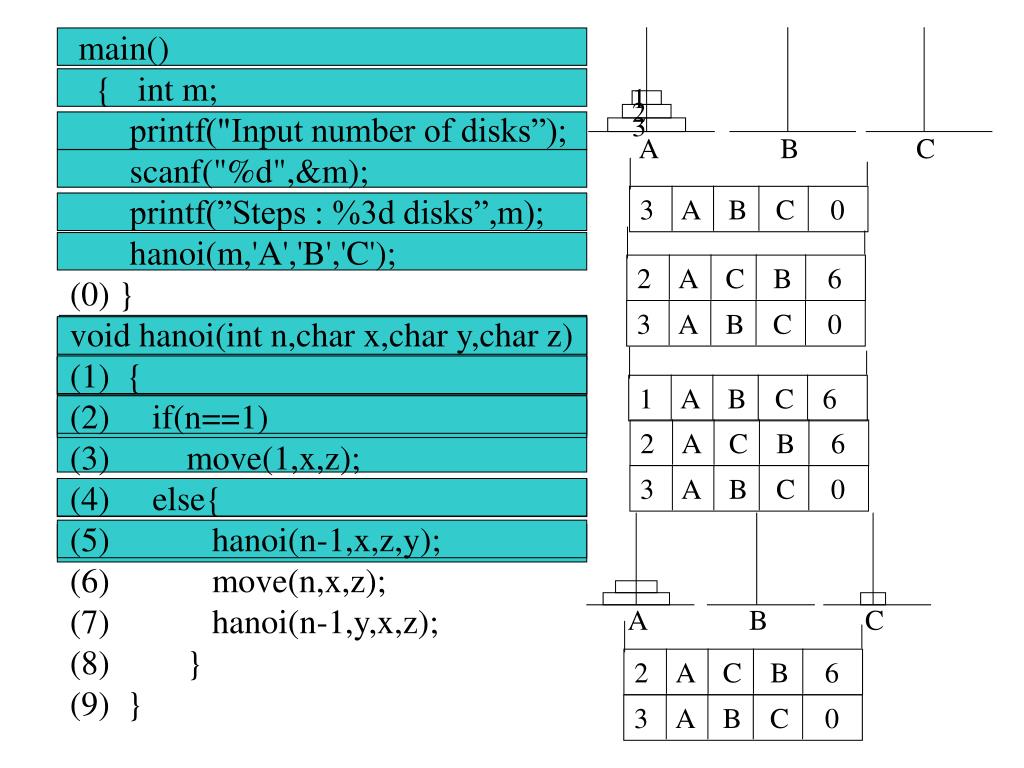 main()
{ int m;
printf("Input number of disks”);
scanf("%d",&m);
printf(”Steps : %3d disks”,m);
hanoi(m,'A','B','C');
(0) }
void hanoi(int n,char x,char y,char z)
(1) {
(2) if(n==1)
(3) move(1,x,z);
(4) else{
(5) hanoi(n-1,x,z,y);
(6) move(n,x,z);
(7) hanoi(n-1,y,x,z);
(8) }
(9) }

1
2
3
A B C

| 3 | A | B | C | 0 |
|---|---|---|---|---|

| 2 | A | C | B | 6 |
|---|---|---|---|---|
| 3 | A | B | C | 0 |

| 1 | A | B | C | 6 |
|---|---|---|---|---|
| 2 | A | C | B | 6 |
| 3 | A | B | C | 0 |

A B C

| 2 | A | C | B | 6 |
|---|---|---|---|---|
| 3 | A | B | C | 0 |